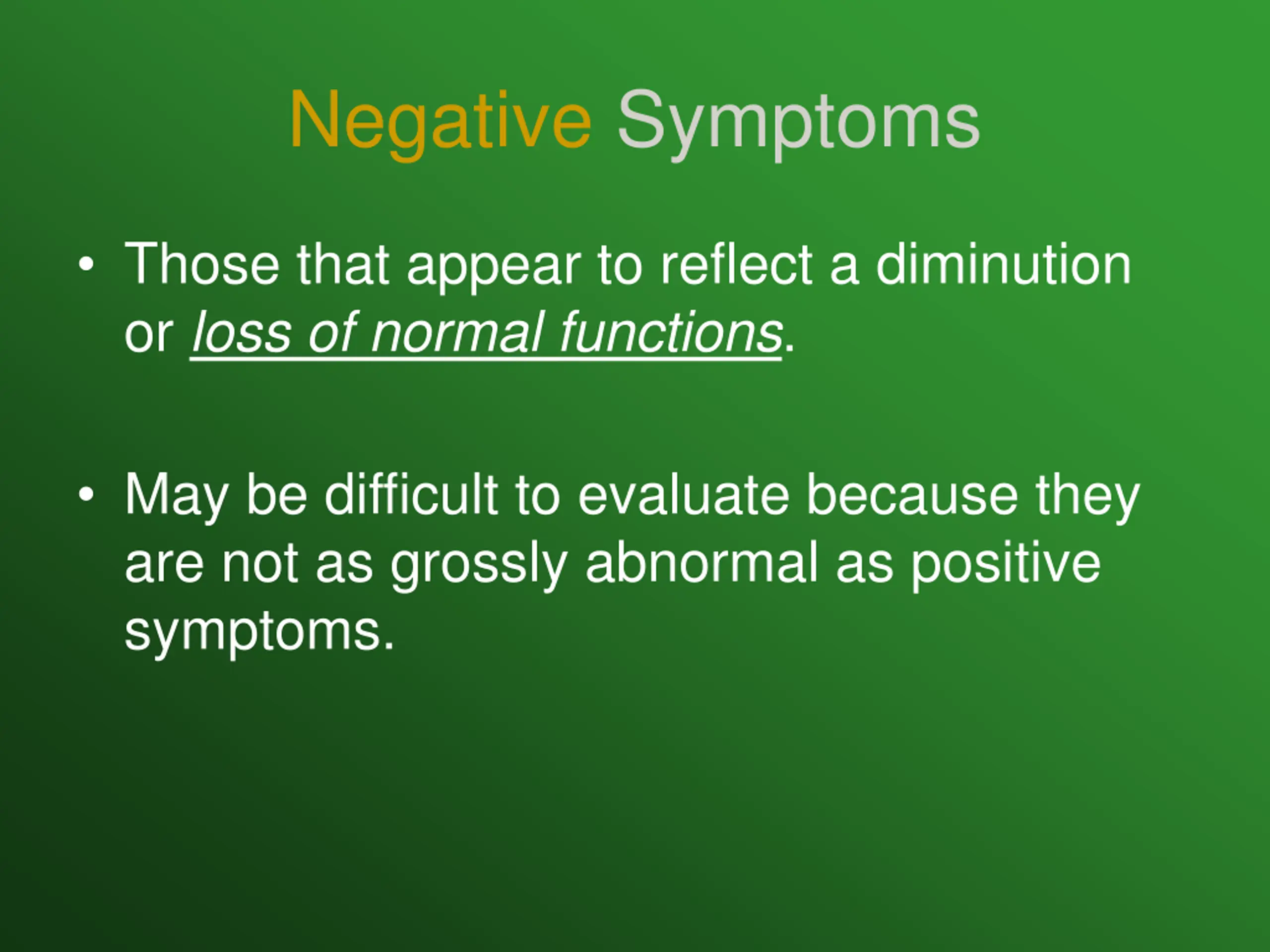 Negative Symptoms

• Those that appear to reflect a diminution or loss of normal functions.

• May be difficult to evaluate because they are not as grossly abnormal as positive symptoms.